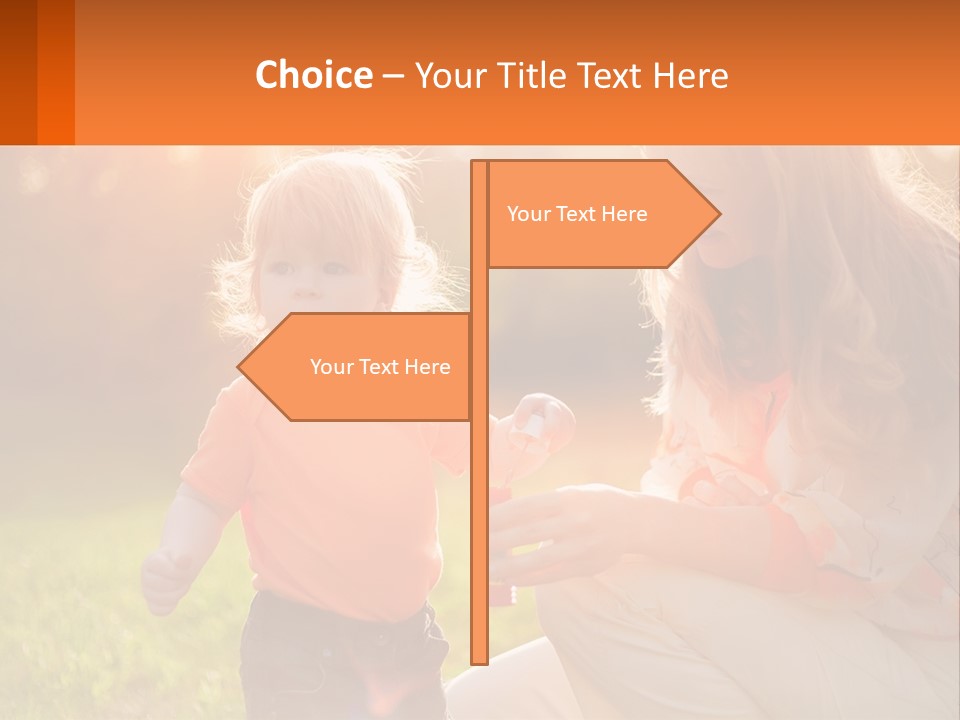 Choice – Your Title Text Here

Your Text Here

Your Text Here